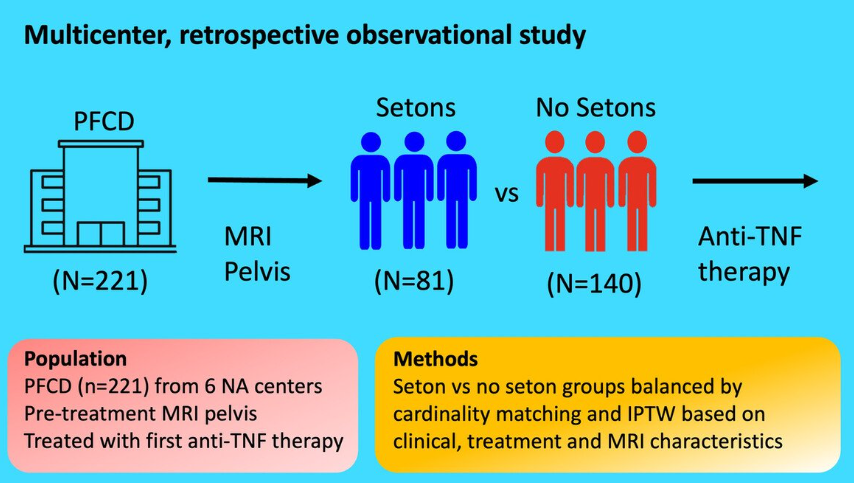 Multicenter, retrospective observational study

PFCD

(N=221)

MRI
Pelvis

Setons

(N=81)

vs

No Setons

(N=140)

Anti-TNF
therapy

Population
PFCD (n=221) from 6 NA centers
Pre-treatment MRI pelvis
Treated with first anti-TNF therapy

Methods
Seton vs no seton groups balanced by cardinality matching and IPTW based on clinical, treatment and MRI characteristics